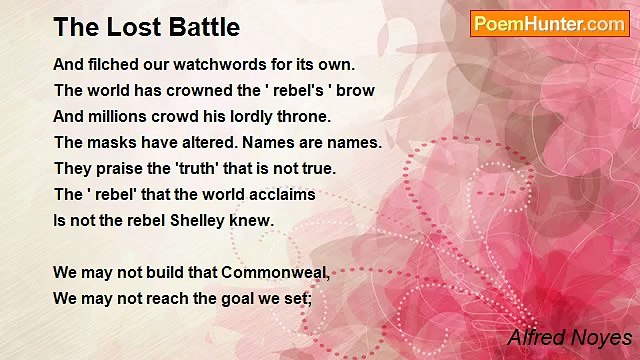 The Lost Battle

PoemHunter.com

And filched our watchwords for its own.
The world has crowned the ' rebel's ' brow
And millions crowd his lordly throne.
The masks have altered. Names are names.
They praise the 'truth' that is not true.
The ' rebel' that the world acclaims
Is not the rebel Shelley knew.

We may not build that Commonweal,
We may not reach the goal we set;

Alfred Noyes